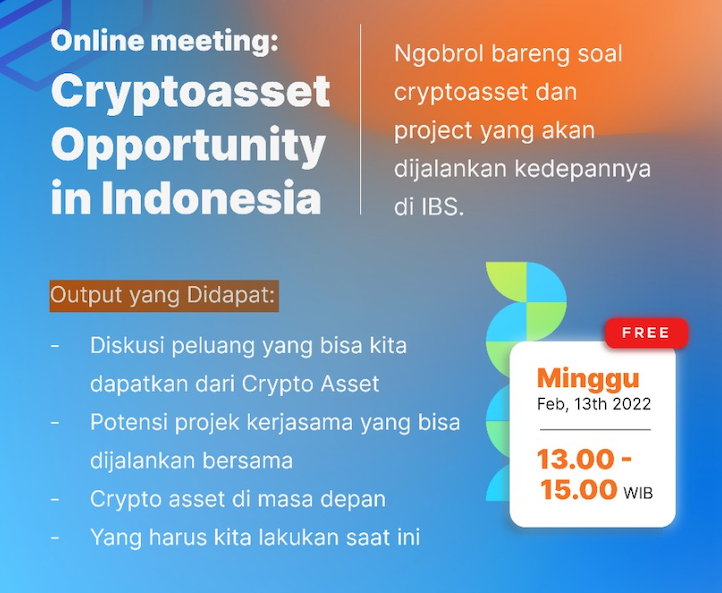 Online meeting:
Cryptoasset Opportunity in Indonesia

Ngobrol bareng soal cryptoasset dan project yang akan dijalankan kedepannya di IBS.

Output yang Didapat:

- Diskusi peluang yang bisa kita dapatkan dari Crypto Asset
- Potensi projek kerjasama yang bisa dijalankan bersama
- Crypto asset di masa depan
- Yang harus kita lakukan saat ini

FREE

Minggu
Feb, 13th 2022

13.00 - 15.00 WIB